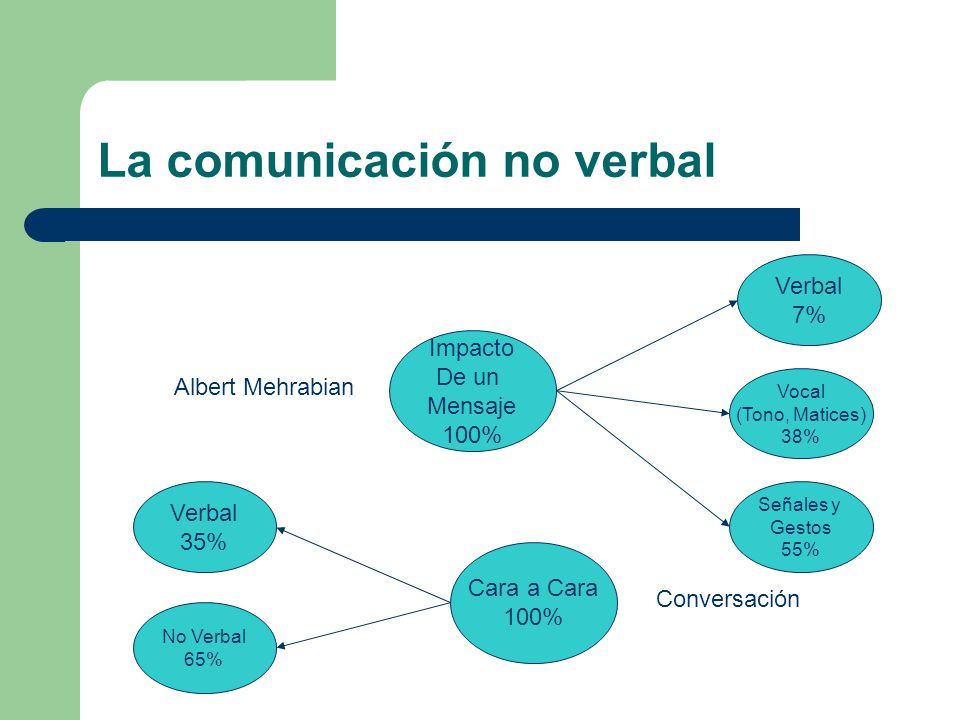 La comunicación no verbal

Albert Mehrabian

Impacto De un Mensaje 100%

Verbal 7%

Vocal (Tono, Matices) 38%

Señales y Gestos 55%

Verbal 35%

No Verbal 65%

Cara a Cara 100%

Conversación